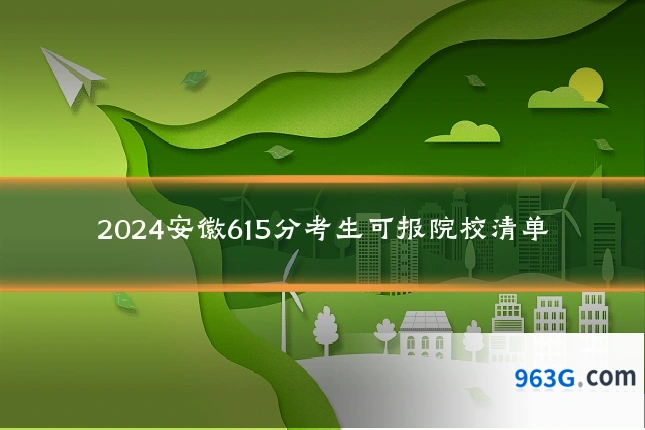 2024安徽615分考生可报院校清单

963G.com